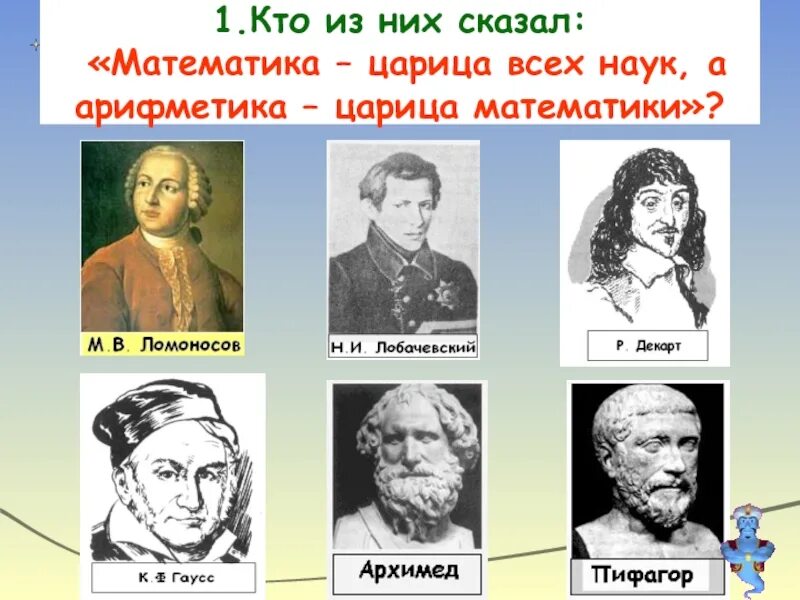 1.Кто из них сказал:
«Математика – царица всех наук, а арифметика – царица математики»?

М.В. Ломоносов

Н.И. Лобачевский

Р. Декарт

К.Ф Гаусс

Архимед

Пифагор